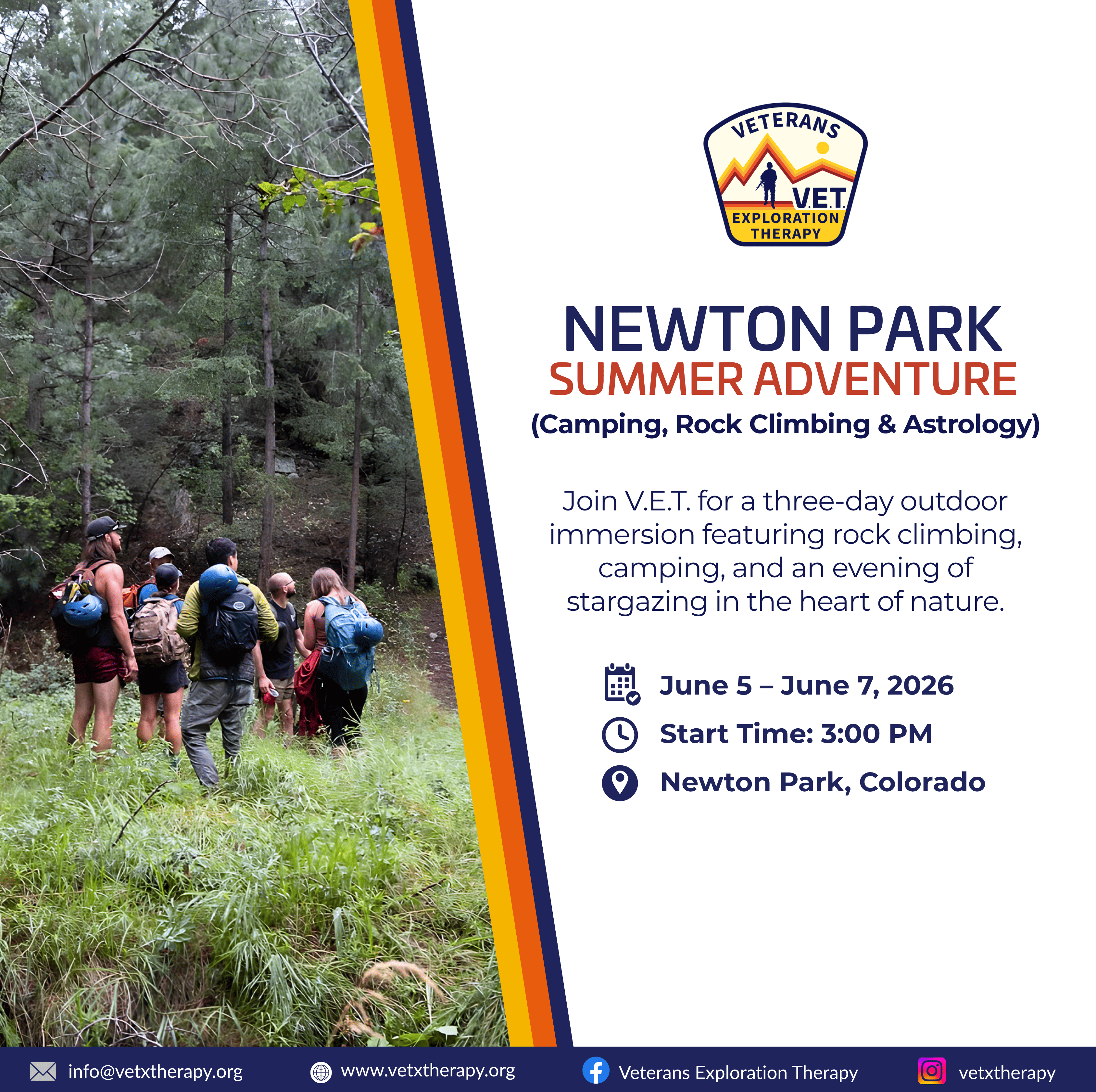 VETERANS
V.E.T.
EXPLORATION THERAPY

NEWTON PARK
SUMMER ADVENTURE
(Camping, Rock Climbing & Astrology)

Join V.E.T. for a three-day outdoor immersion featuring rock climbing, camping, and an evening of stargazing in the heart of nature.

June 5 – June 7, 2026
Start Time: 3:00 PM
Newton Park, Colorado

info@vetxtherapy.org
www.vetxtherapy.org
Veterans Exploration Therapy
vetxtherapy